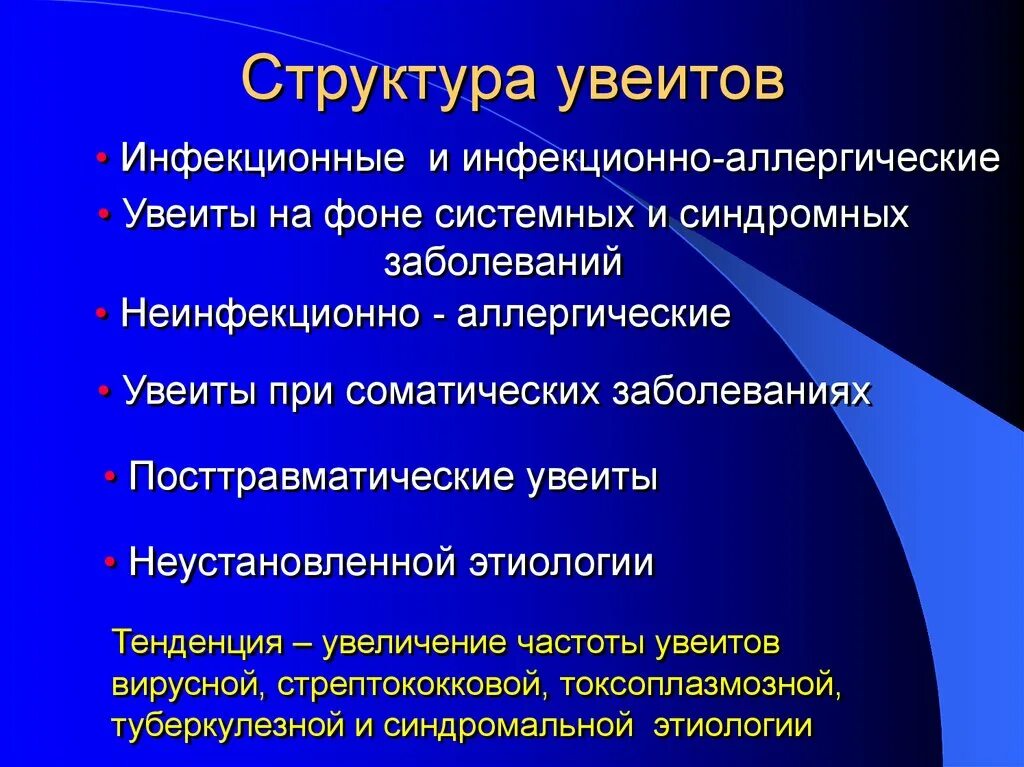 Структура увеитов

• Инфекционные и инфекционно-аллергические
• Увеиты на фоне системных и синдромных заболеваний
• Неинфекционно - аллергические
• Увеиты при соматических заболеваниях
• Посттравматические увеиты
• Неустановленной этиологии

Тенденция – увеличение частоты увеитов вирусной, стрептококковой, токсоплазмозной, туберкулезной и синдромальной этиологии